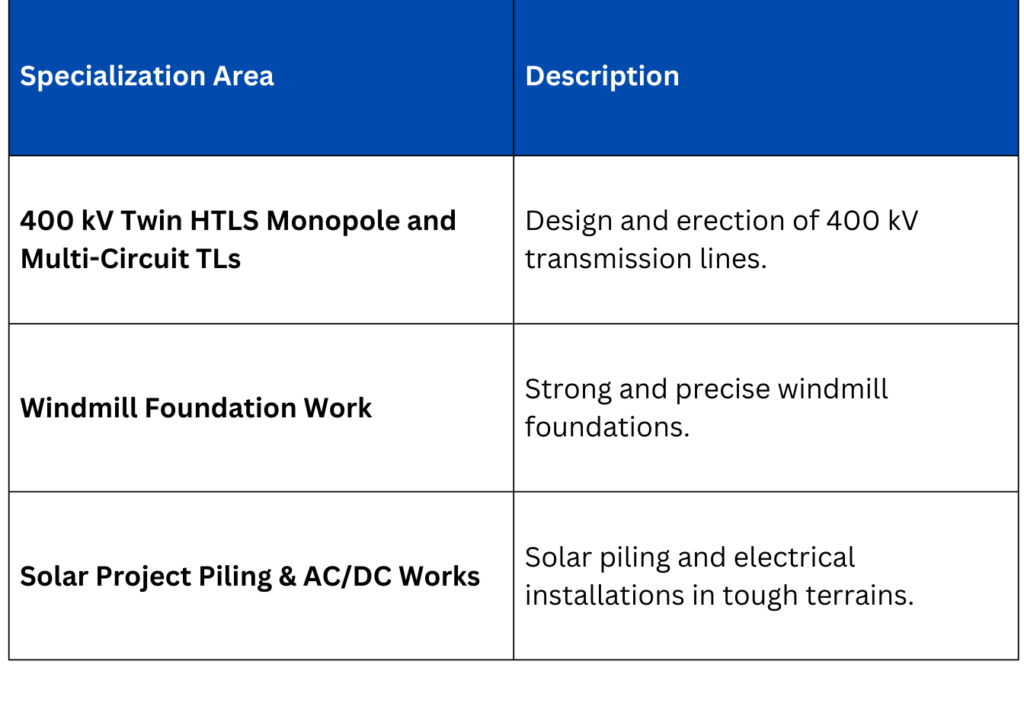 | Specialization Area | Description |
|---|---|
| 400 kV Twin HTLS Monopole and Multi-Circuit TLs | Design and erection of 400 kV transmission lines. |
| Windmill Foundation Work | Strong and precise windmill foundations. |
| Solar Project Piling & AC/DC Works | Solar piling and electrical installations in tough terrains. |